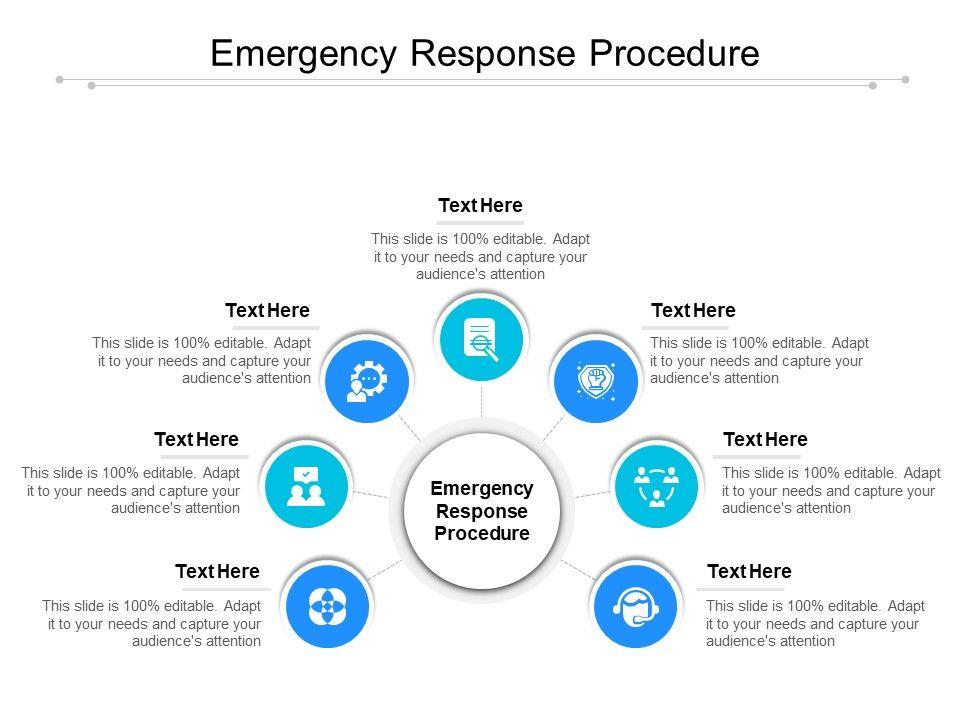 Emergency Response Procedure

Text Here

This slide is 100% editable. Adapt it to your needs and capture your audience's attention

Text Here

This slide is 100% editable. Adapt it to your needs and capture your audience's attention

Text Here

This slide is 100% editable. Adapt it to your needs and capture your audience's attention

Text Here

This slide is 100% editable. Adapt it to your needs and capture your audience's attention

Emergency Response Procedure

Text Here

This slide is 100% editable. Adapt it to your needs and capture your audience's attention

Text Here

This slide is 100% editable. Adapt it to your needs and capture your audience's attention

Text Here

This slide is 100% editable. Adapt it to your needs and capture your audience's attention